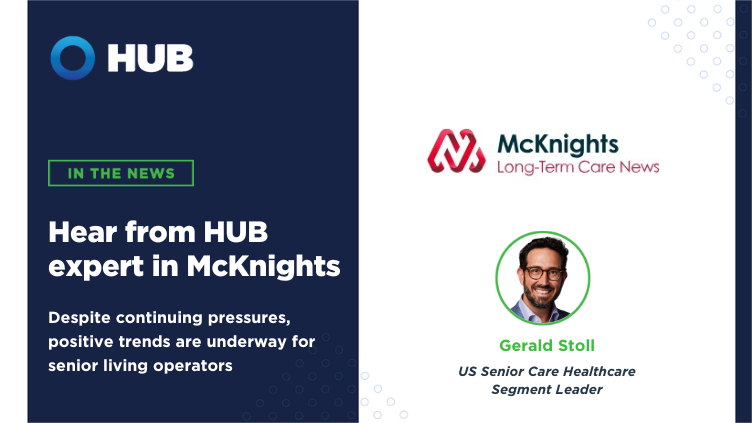 HUB

IN THE NEWS

Hear from HUB expert in McKnights

Despite continuing pressures, positive trends are underway for senior living operators

McKnights
Long-Term Care News

Gerald Stoll

US Senior Care Healthcare Segment Leader